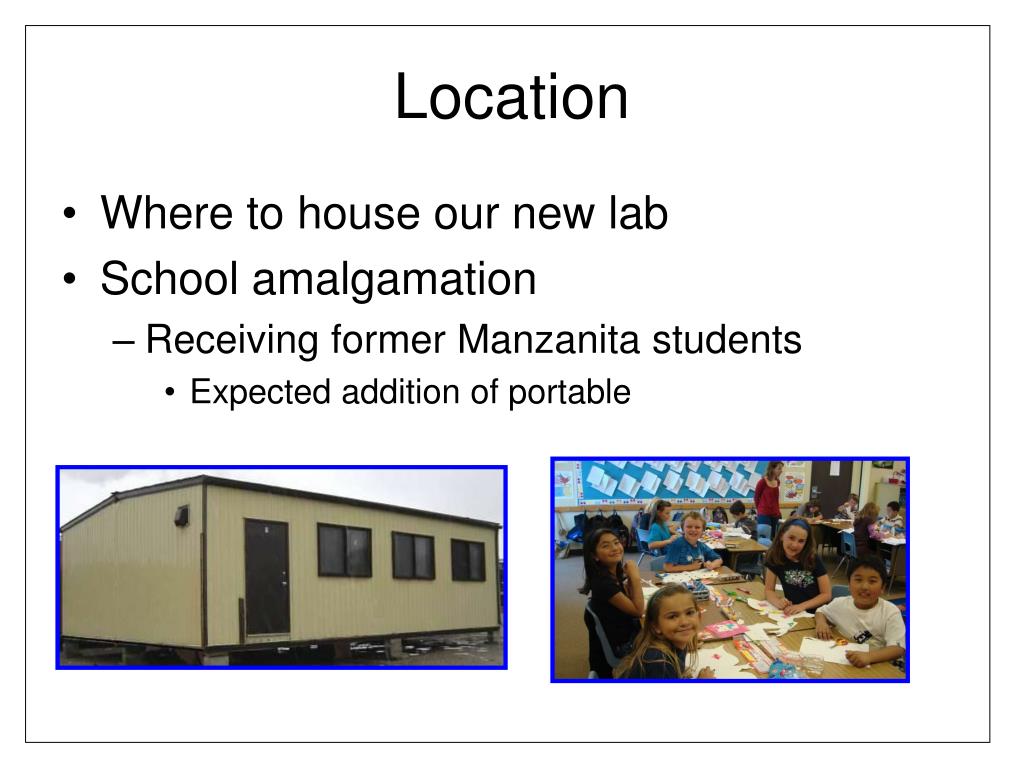 Location

• Where to house our new lab
• School amalgamation
– Receiving former Manzanita students
• Expected addition of portable